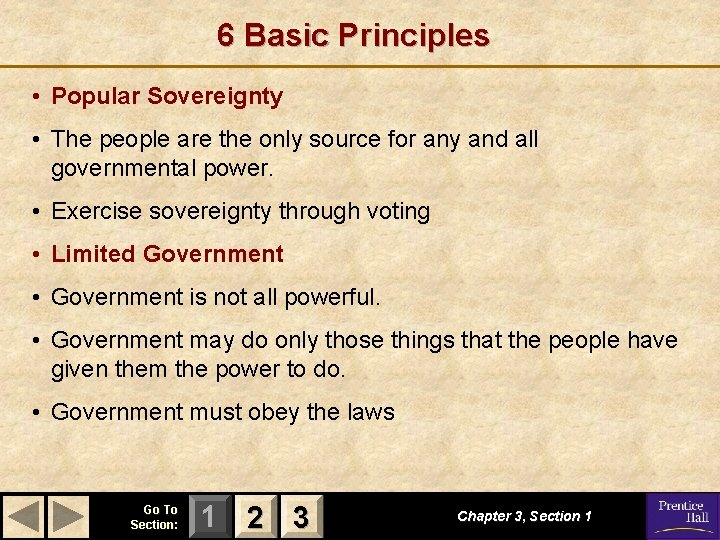 6 Basic Principles

• Popular Sovereignty

• The people are the only source for any and all governmental power.

• Exercise sovereignty through voting

• Limited Government

• Government is not all powerful.

• Government may do only those things that the people have given them the power to do.

• Government must obey the laws

Go To Section: 1 2 3

Chapter 3, Section 1

Prentice Hall